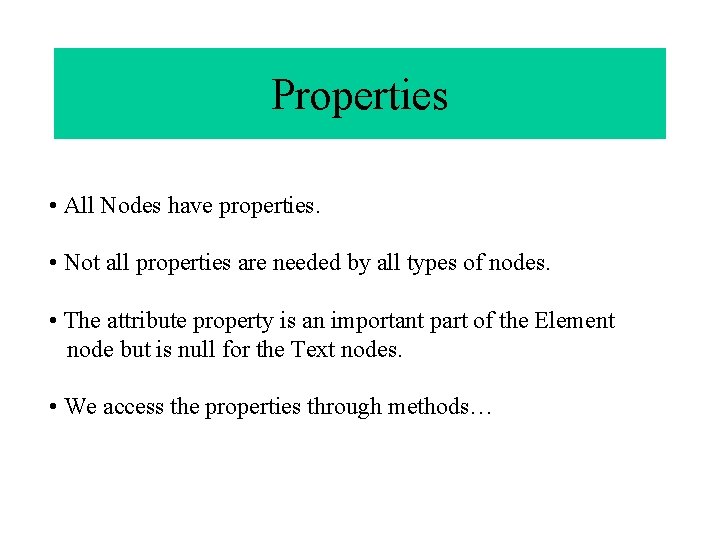 Properties

• All Nodes have properties.

• Not all properties are needed by all types of nodes.

• The attribute property is an important part of the Element node but is null for the Text nodes.

• We access the properties through methods…